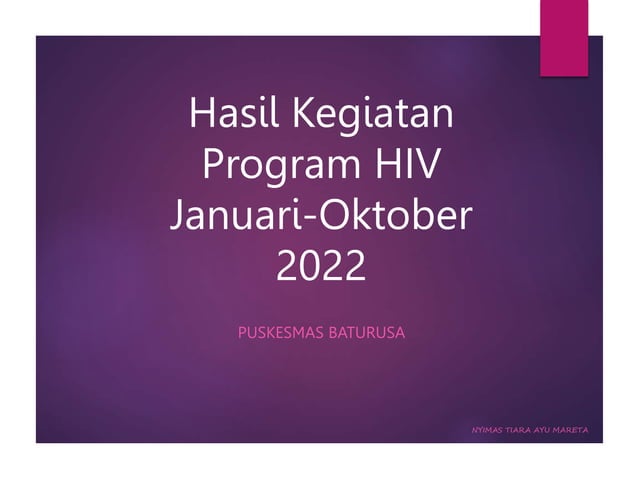 Hasil Kegiatan Program HIV Januari-Oktober 2022

PUSKESMAS BATURUSA

NYIMAS TIARA AYU MARETA